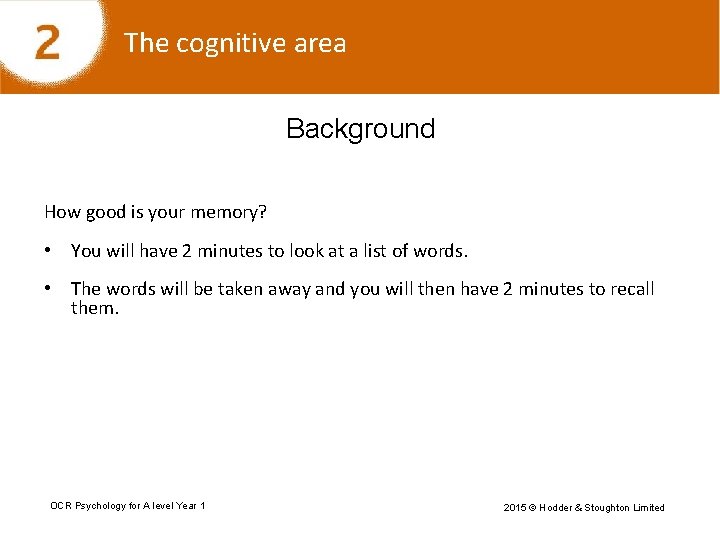 2 The cognitive area

Background

How good is your memory?

• You will have 2 minutes to look at a list of words.

• The words will be taken away and you will then have 2 minutes to recall them.

OCR Psychology for A level Year 1

2015 © Hodder & Stoughton Limited